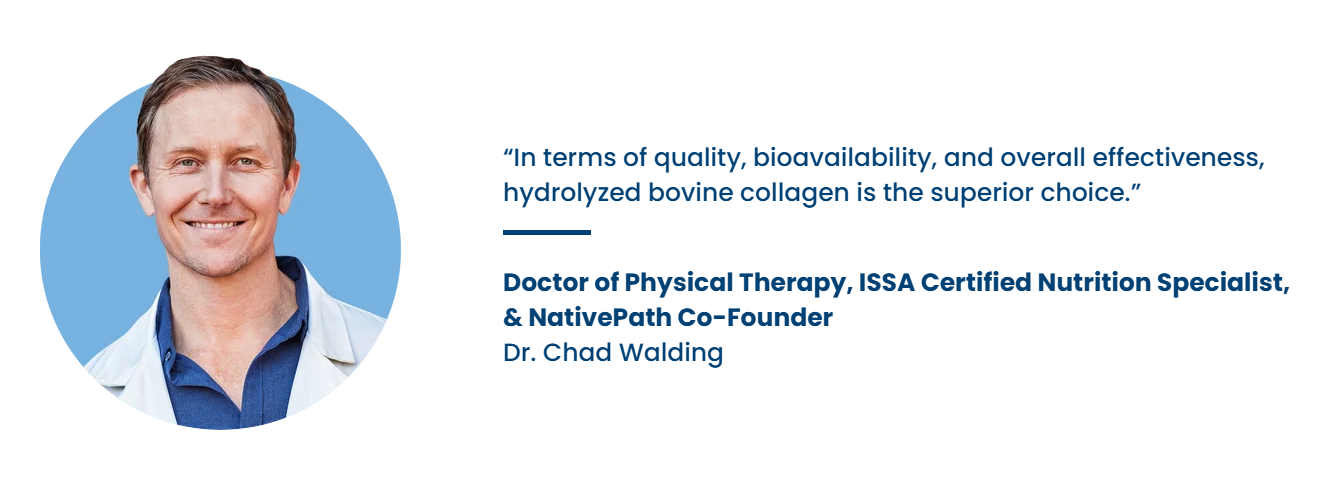 “In terms of quality, bioavailability, and overall effectiveness, hydrolyzed bovine collagen is the superior choice.”

Doctor of Physical Therapy, ISSA Certified Nutrition Specialist, & NativePath Co-Founder
Dr. Chad Walding